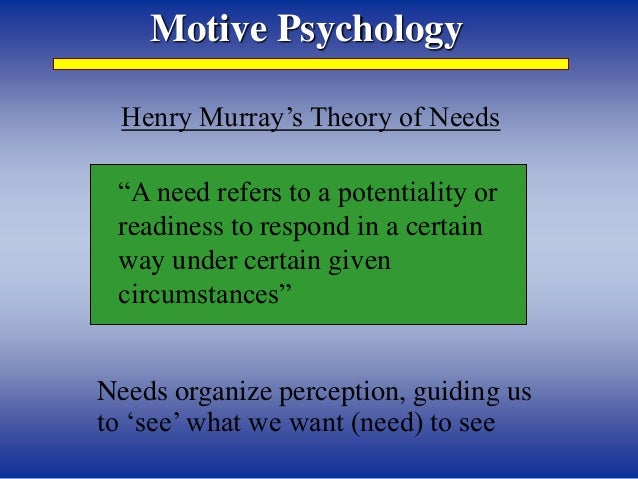 Motive Psychology

Henry Murray’s Theory of Needs

“A need refers to a potentiality or readiness to respond in a certain way under certain given circumstances”

Needs organize perception, guiding us to ‘see’ what we want (need) to see